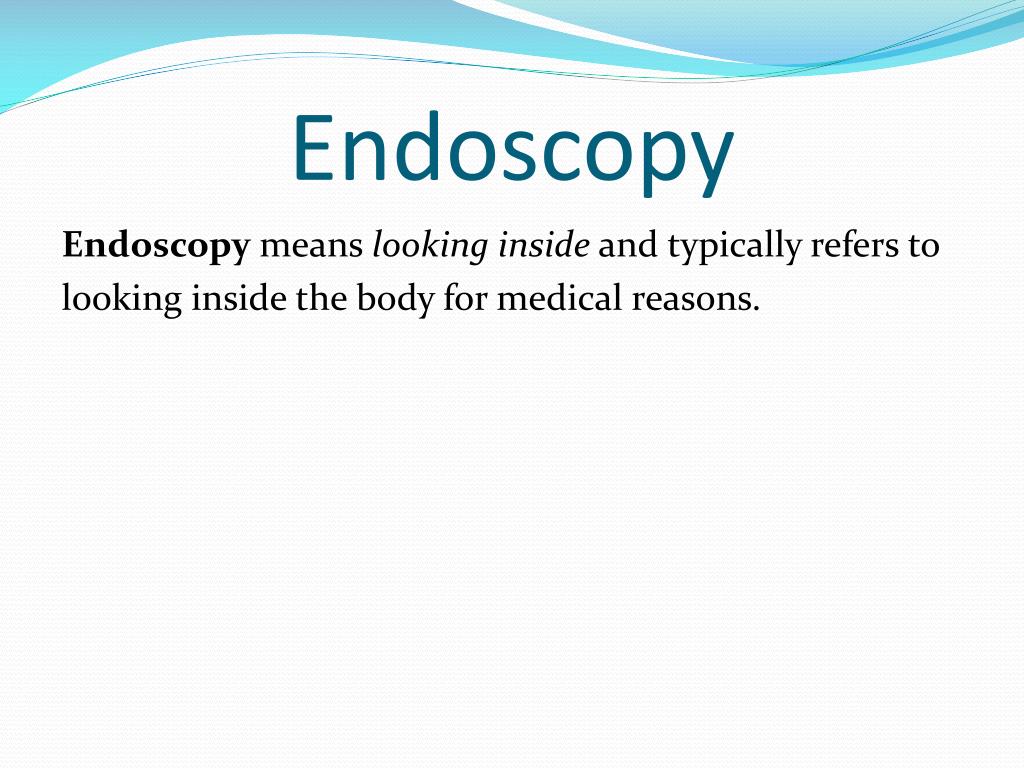 Endoscopy

Endoscopy means looking inside and typically refers to looking inside the body for medical reasons.